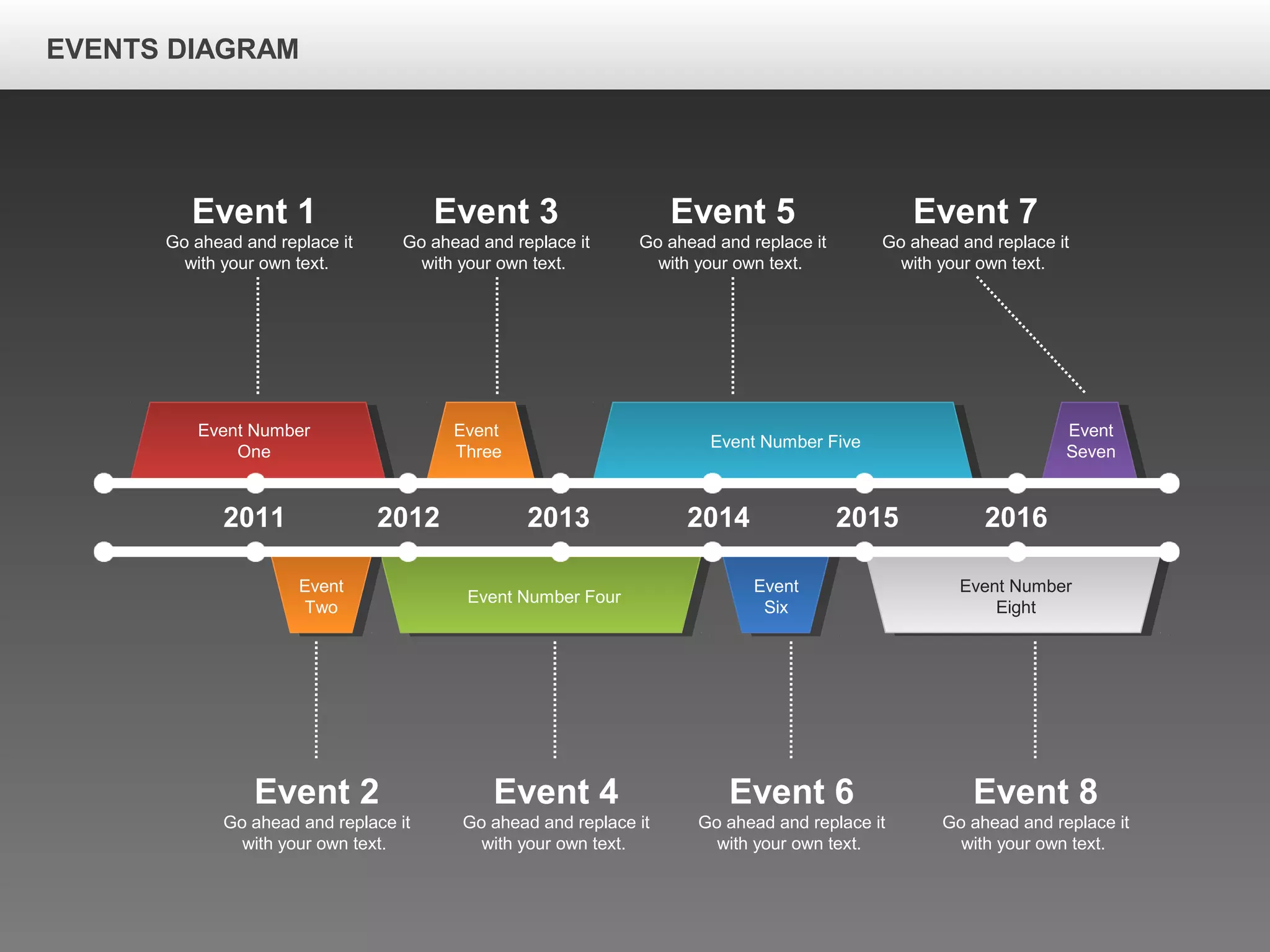 EVENTS DIAGRAM

Event 1
Go ahead and replace it with your own text.

Event 3
Go ahead and replace it with your own text.

Event 5
Go ahead and replace it with your own text.

Event 7
Go ahead and replace it with your own text.

Event Number One

Event Three

Event Number Five

Event Seven

2011 2012 2013 2014 2015 2016

Event Two

Event Number Four

Event Six

Event Number Eight

Event 2
Go ahead and replace it with your own text.

Event 4
Go ahead and replace it with your own text.

Event 6
Go ahead and replace it with your own text.

Event 8
Go ahead and replace it with your own text.